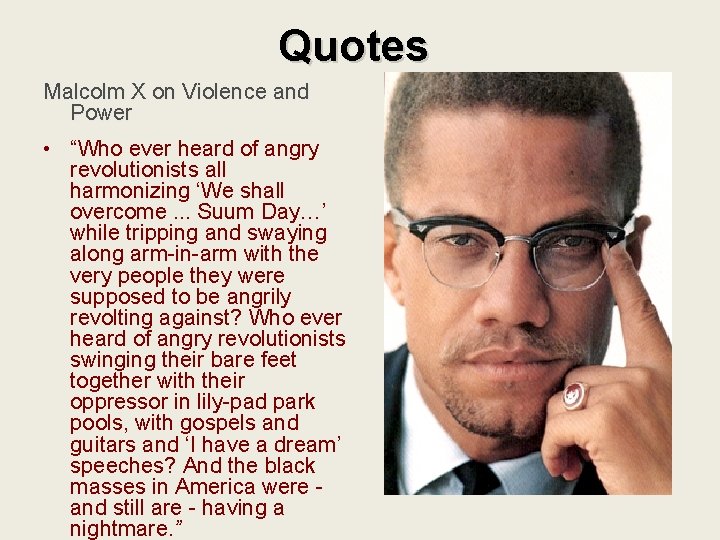 Quotes

Malcolm X on Violence and Power

• “Who ever heard of angry revolutionists all harmonizing ‘We shall overcome ... Suum Day…’ while tripping and swaying along arm-in-arm with the very people they were supposed to be angrily revolting against? Who ever heard of angry revolutionists swinging their bare feet together with their oppressor in lily-pad park pools, with gospels and guitars and ‘I have a dream’ speeches? And the black masses in America were - and still are - having a nightmare.”